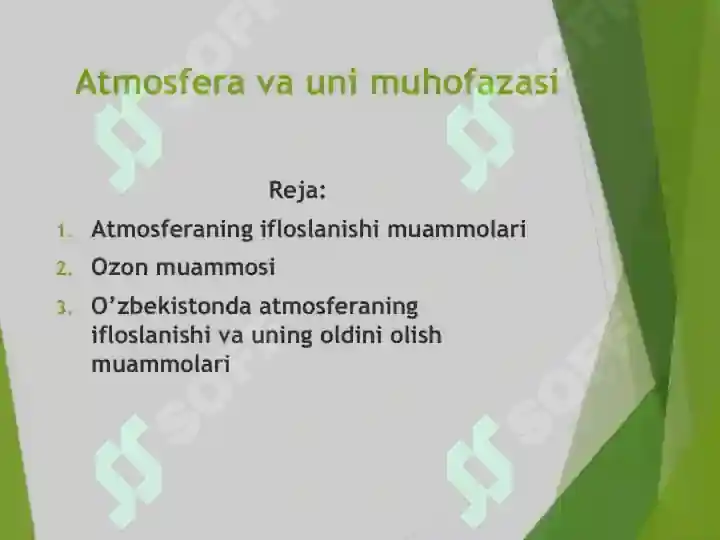 Atmosfera va uni muhofazasi

Reja:

1. Atmosferaning ifloslanishi muammolari
2. Ozon muammosi
3. O’zbekistonda atmosferaning ifloslanishi va uning oldini olish muammolari